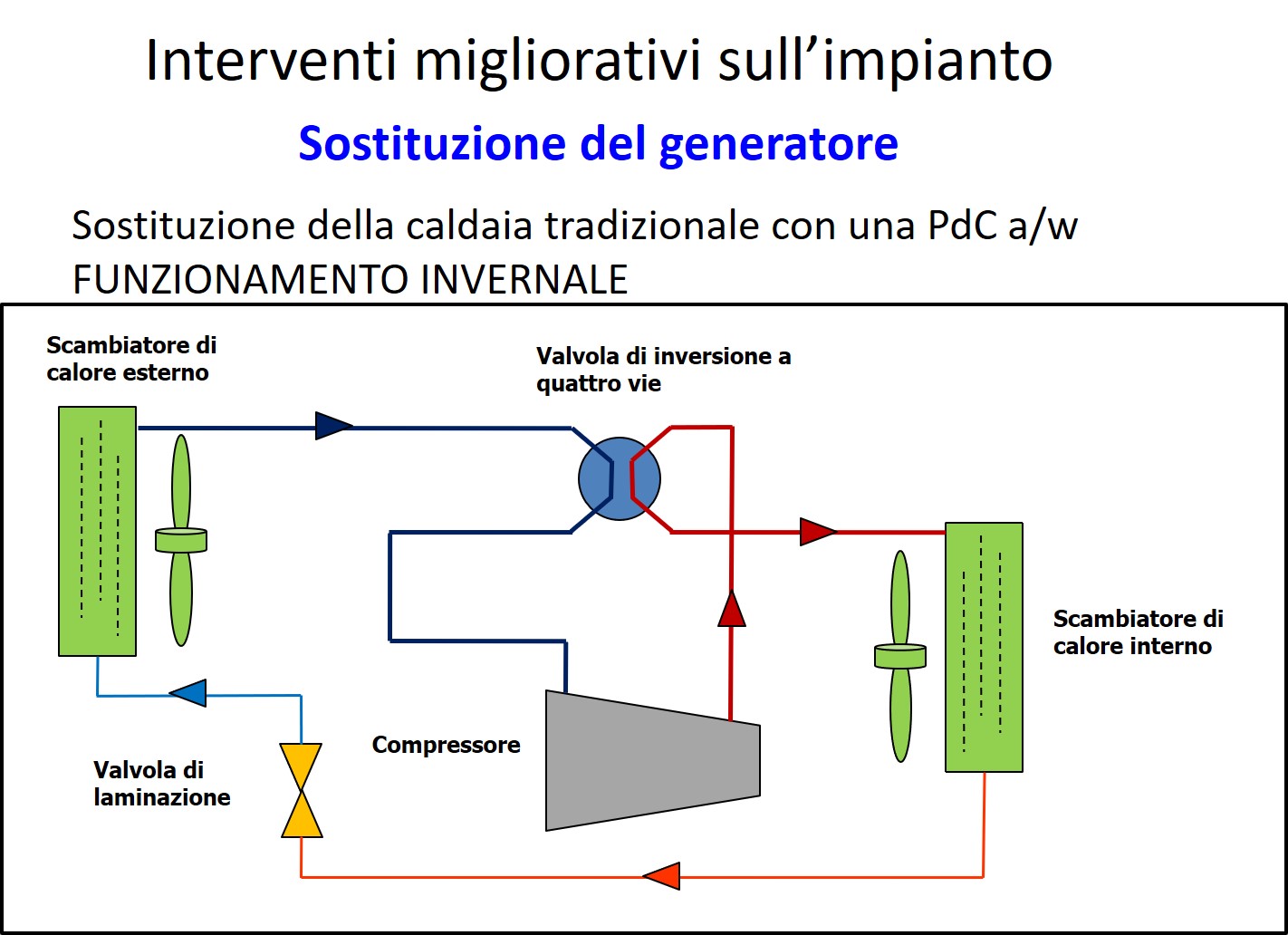 Interventi migliorativi sull’impianto

Sostituzione del generatore

Sostituzione della caldaia tradizionale con una PdC a/w
FUNZIONAMENTO INVERNALE

Scambiatore di calore esterno

Valvola di inversione a quattro vie

Scambiatore di calore interno

Compressore

Valvola di laminazione